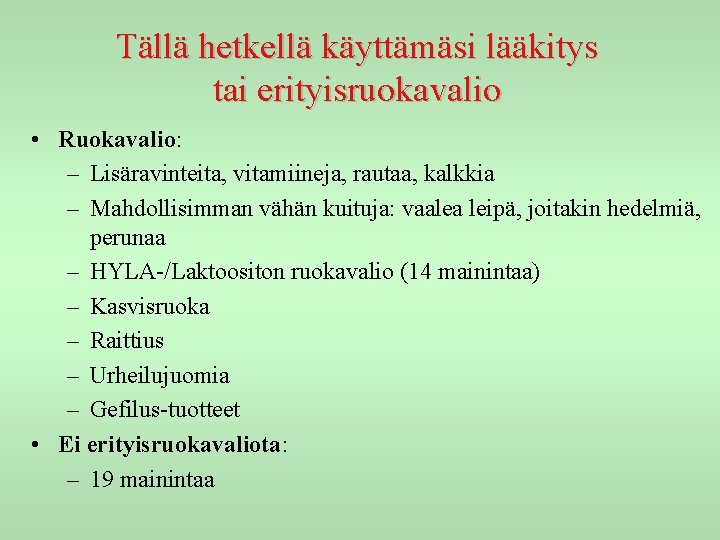 Tällä hetkellä käyttämäsi lääkitys tai erityisruokavalio

• Ruokavalio:
– Lisäravinteita, vitamiineja, rautaa, kalkkia
– Mahdollisimman vähän kuituja: vaalea leipä, joitakin hedelmiä, perunaa
– HYLA-/Laktoositon ruokavalio (14 mainintaa)
– Kasvisruoka
– Raittius
– Urheilujuomia
– Gefilus-tuotteet
• Ei erityisruokavaliota:
– 19 mainintaa